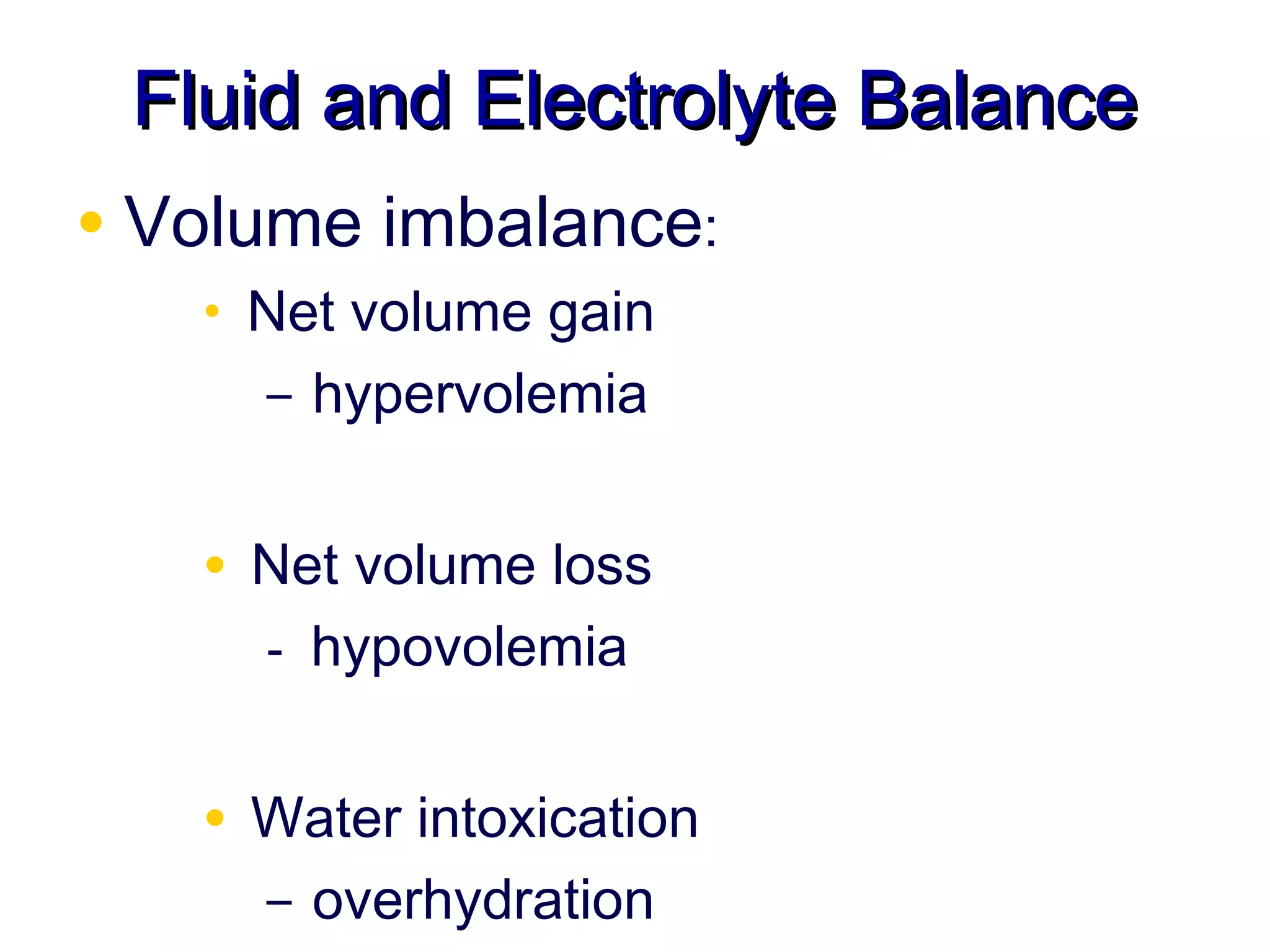 Fluid and Electrolyte Balance

• Volume imbalance:

• Net volume gain

– hypervolemia

• Net volume loss

- hypovolemia

• Water intoxication

– overhydration